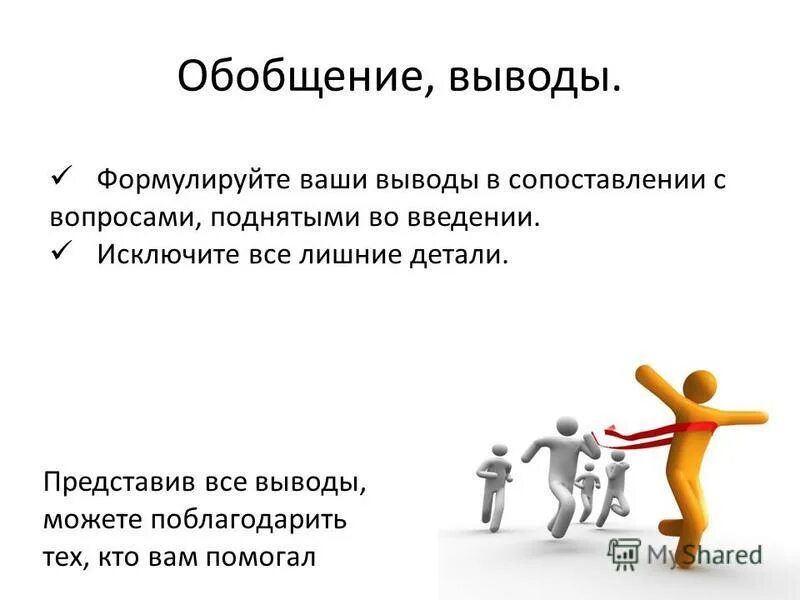 Обобщение, выводы.

✓ Формулируйте ваши выводы в сопоставлении с вопросами, поднятыми во введении.
✓ Исключите все лишние детали.

Представив все выводы, можете поблагодарить тех, кто вам помогал

MyShared